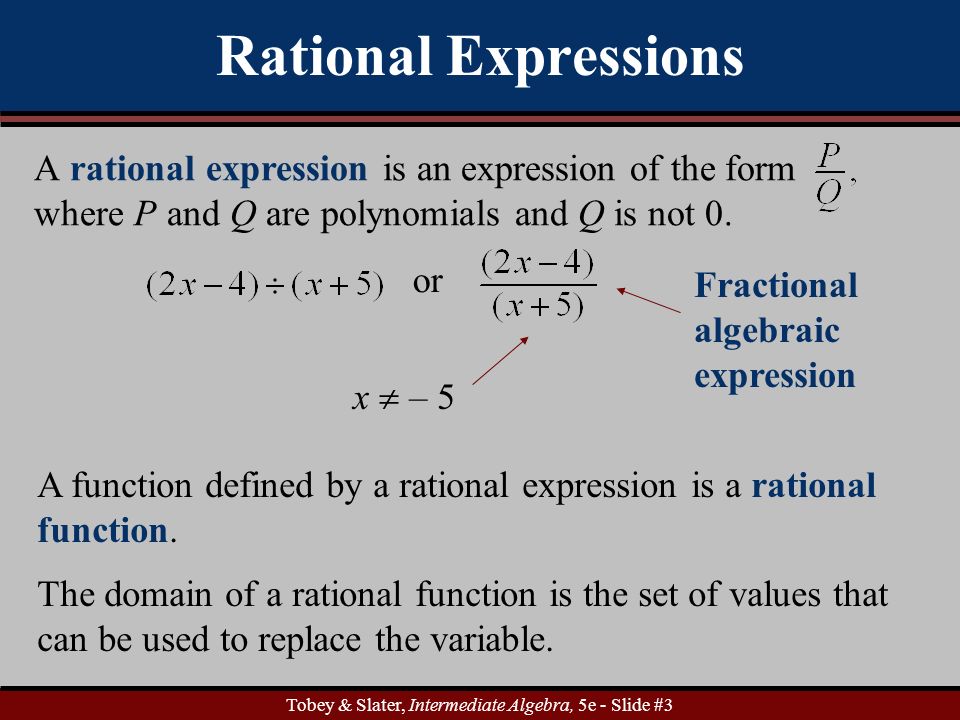 Rational Expressions

A rational expression is an expression of the form $\frac{P}{Q}$, where $P$ and $Q$ are polynomials and $Q$ is not 0.

$(2x-4)\div(x+5)$ or $\frac{(2x-4)}{(x+5)}$

Fractional algebraic expression

$x \neq -5$

A function defined by a rational expression is a rational function.

The domain of a rational function is the set of values that can be used to replace the variable.

Tobey & Slater, Intermediate Algebra, 5e - Slide #3